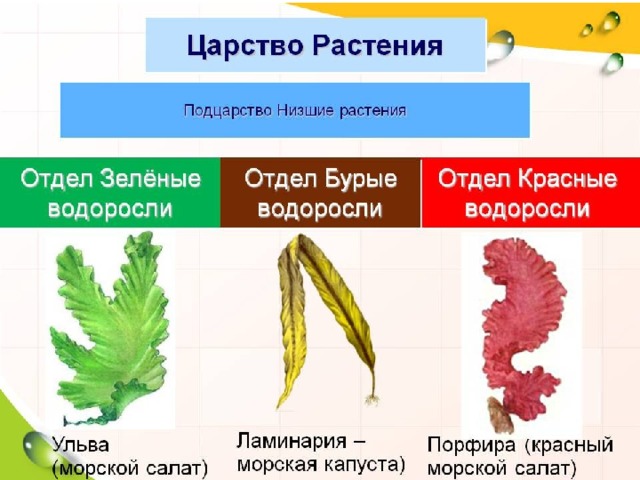 Царство Растения

Подцарство Низшие растения

Отдел Зелёные водоросли

Отдел Бурые водоросли

Отдел Красные водоросли

Ульва (морской салат)

Ламинария – морская капуста)

Порфира (красный морской салат)